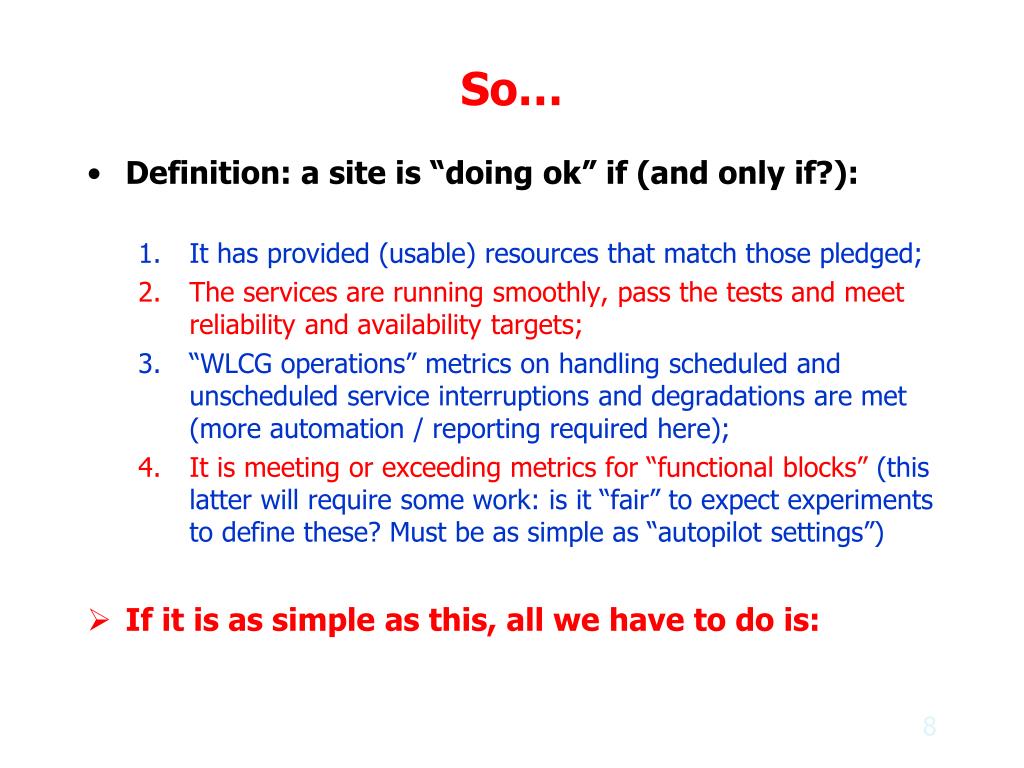 So…

• Definition: a site is “doing ok” if (and only if?):

1. It has provided (usable) resources that match those pledged;
2. The services are running smoothly, pass the tests and meet reliability and availability targets;
3. “WLCG operations” metrics on handling scheduled and unscheduled service interruptions and degradations are met (more automation / reporting required here);
4. It is meeting or exceeding metrics for “functional blocks” (this latter will require some work: is it “fair” to expect experiments to define these? Must be as simple as “autopilot settings”)

➢ If it is as simple as this, all we have to do is:

8